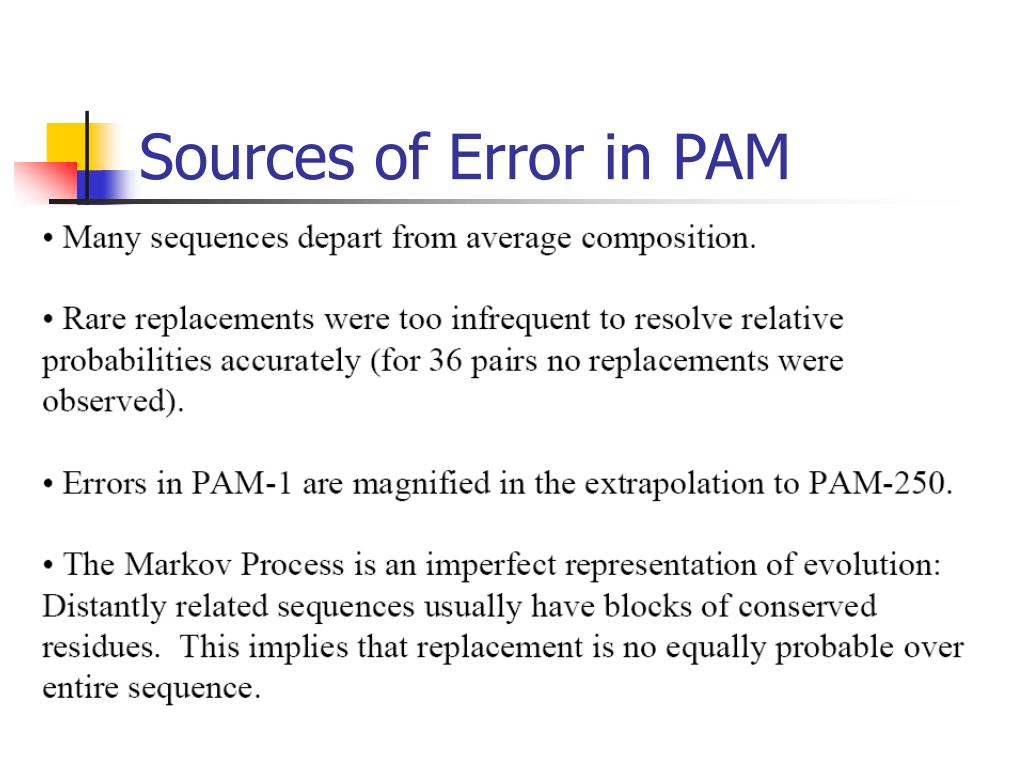 Sources of Error in PAM

• Many sequences depart from average composition.

• Rare replacements were too infrequent to resolve relative probabilities accurately (for 36 pairs no replacements were observed).

• Errors in PAM-1 are magnified in the extrapolation to PAM-250.

• The Markov Process is an imperfect representation of evolution: Distantly related sequences usually have blocks of conserved residues. This implies that replacement is no equally probable over entire sequence.